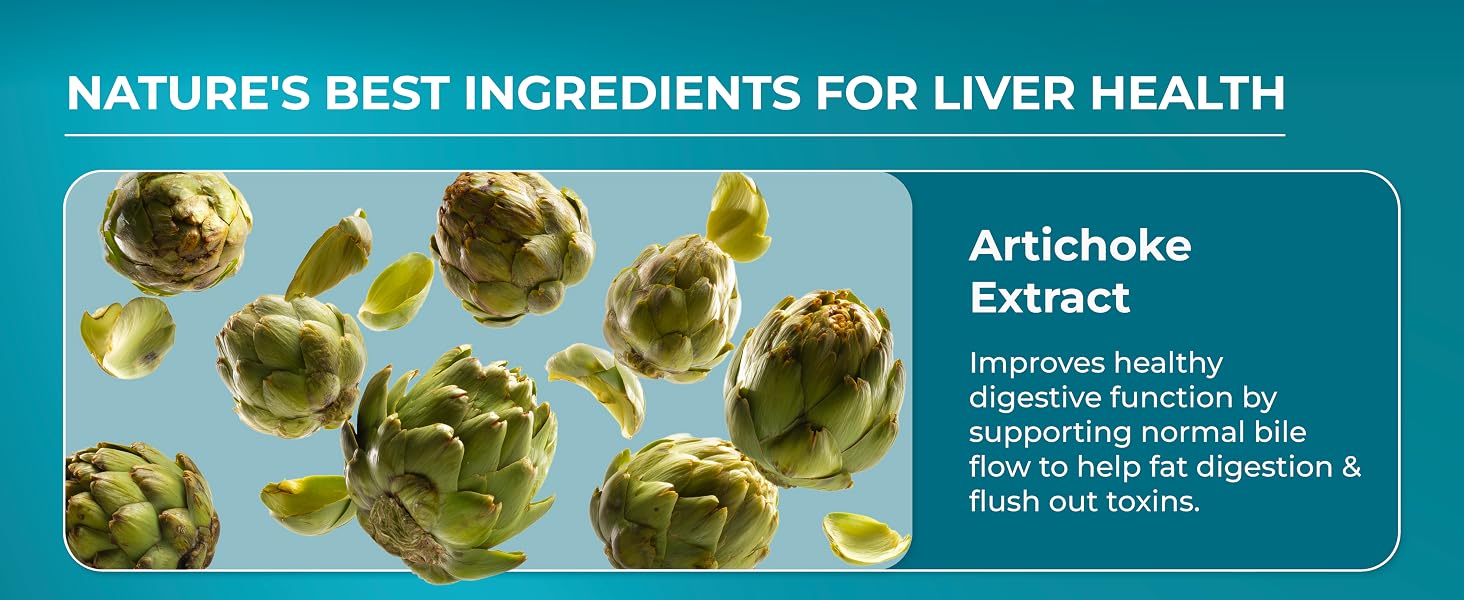 NATURE'S BEST INGREDIENTS FOR LIVER HEALTH

Artichoke Extract

Improves healthy digestive function by supporting normal bile flow to help fat digestion & flush out toxins.